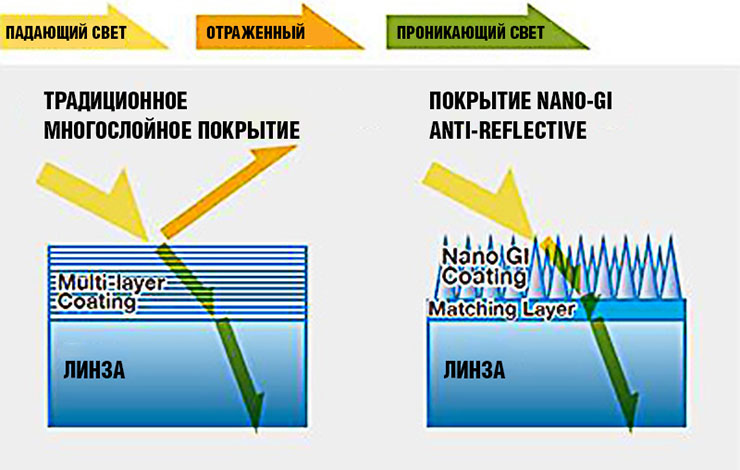 ПАДАЮЩИЙ СВЕТ

ОТРАЖЕННЫЙ

ПРОНИКАЮЩИЙ СВЕТ

ТРАДИЦИОННОЕ МНОГОСЛОЙНОЕ ПОКРЫТИЕ

Multi-layer Coating

ЛИНЗА

ПОКРЫТИЕ NANO-GI ANTI-REFLECTIVE

Nano GI Coating

Matching Layer

ЛИНЗА